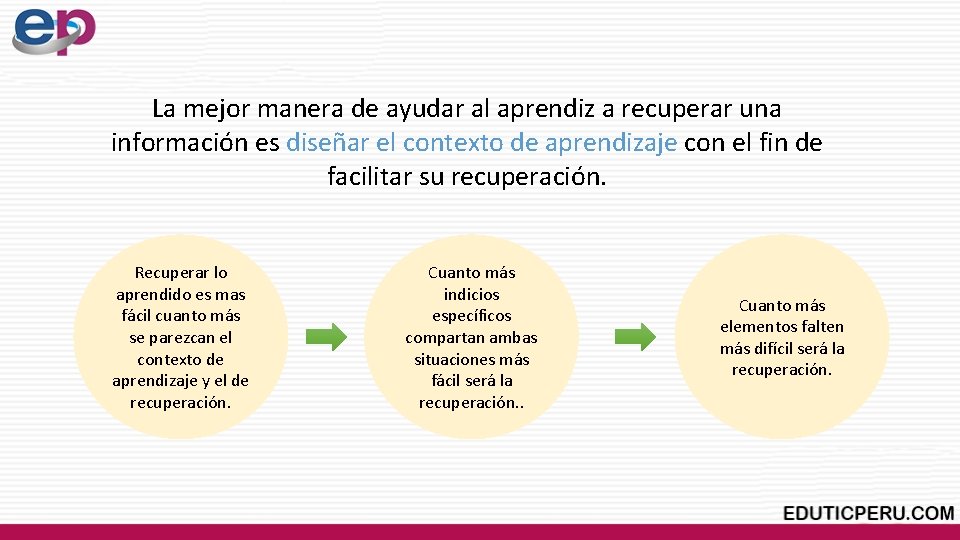 ep

La mejor manera de ayudar al aprendiz a recuperar una información es diseñar el contexto de aprendizaje con el fin de facilitar su recuperación.

Recuperar lo aprendido es mas fácil cuanto más se parezcan el contexto de aprendizaje y el de recuperación.

Cuanto más indicios específicos compartan ambas situaciones más fácil será la recuperación..

Cuanto más elementos falten más difícil será la recuperación.

EDUTICPERU.COM